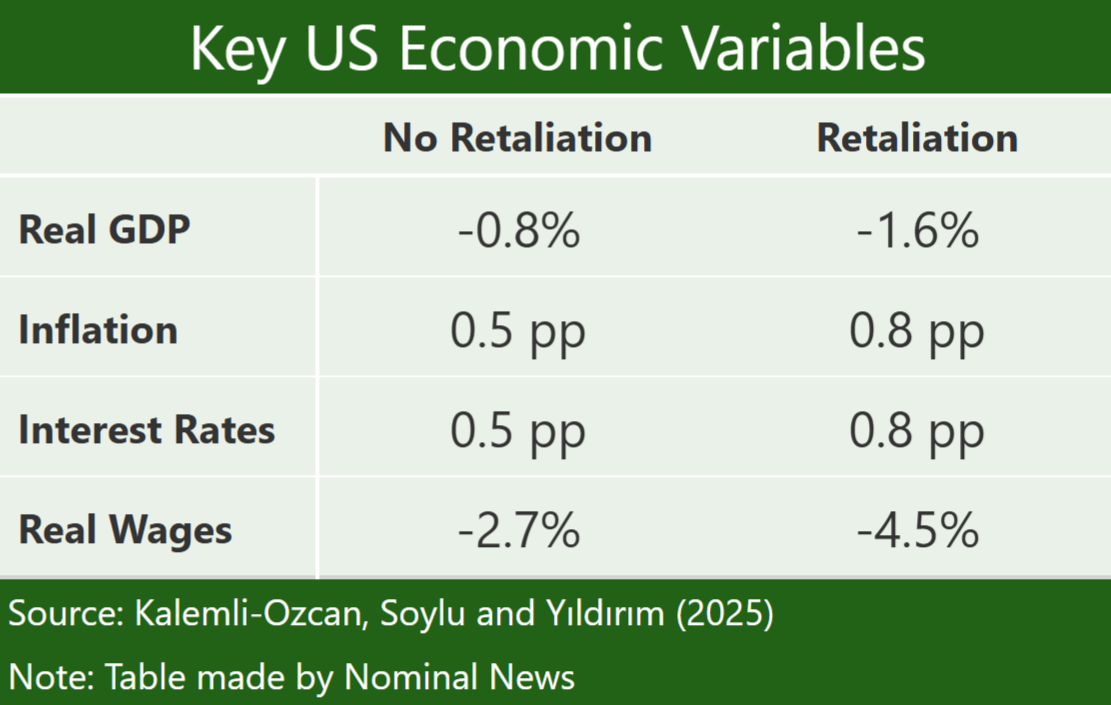 Key US Economic Variables

| | No Retaliation | Retaliation |
|---|---|---|
| Real GDP | -0.8% | -1.6% |
| Inflation | 0.5 pp | 0.8 pp |
| Interest Rates | 0.5 pp | 0.8 pp |
| Real Wages | -2.7% | -4.5% |

Source: Kalemli-Ozcan, Soylu and Yıldırım (2025)

Note: Table made by Nominal News